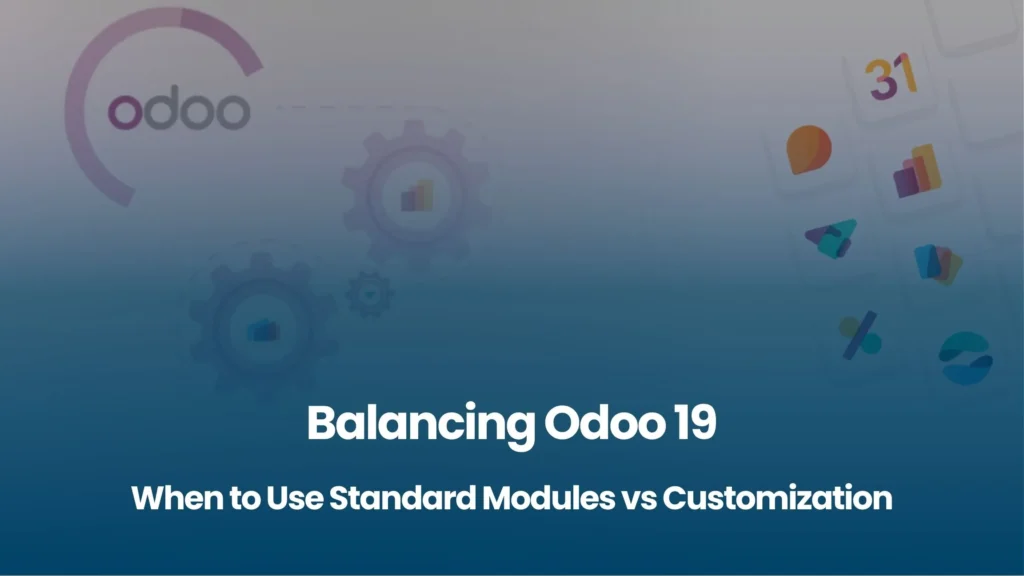 odoo

31

Balancing Odoo 19

When to Use Standard Modules vs Customization